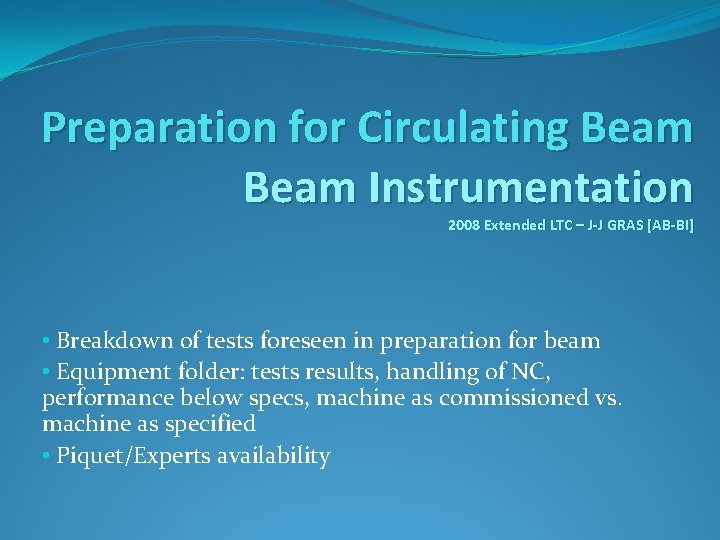 Preparation for Circulating Beam
Beam Instrumentation

2008 Extended LTC – J-J GRAS [AB-BI]

• Breakdown of tests foreseen in preparation for beam
• Equipment folder: tests results, handling of NC, performance below specs, machine as commissioned vs. machine as specified
• Piquet/Experts availability